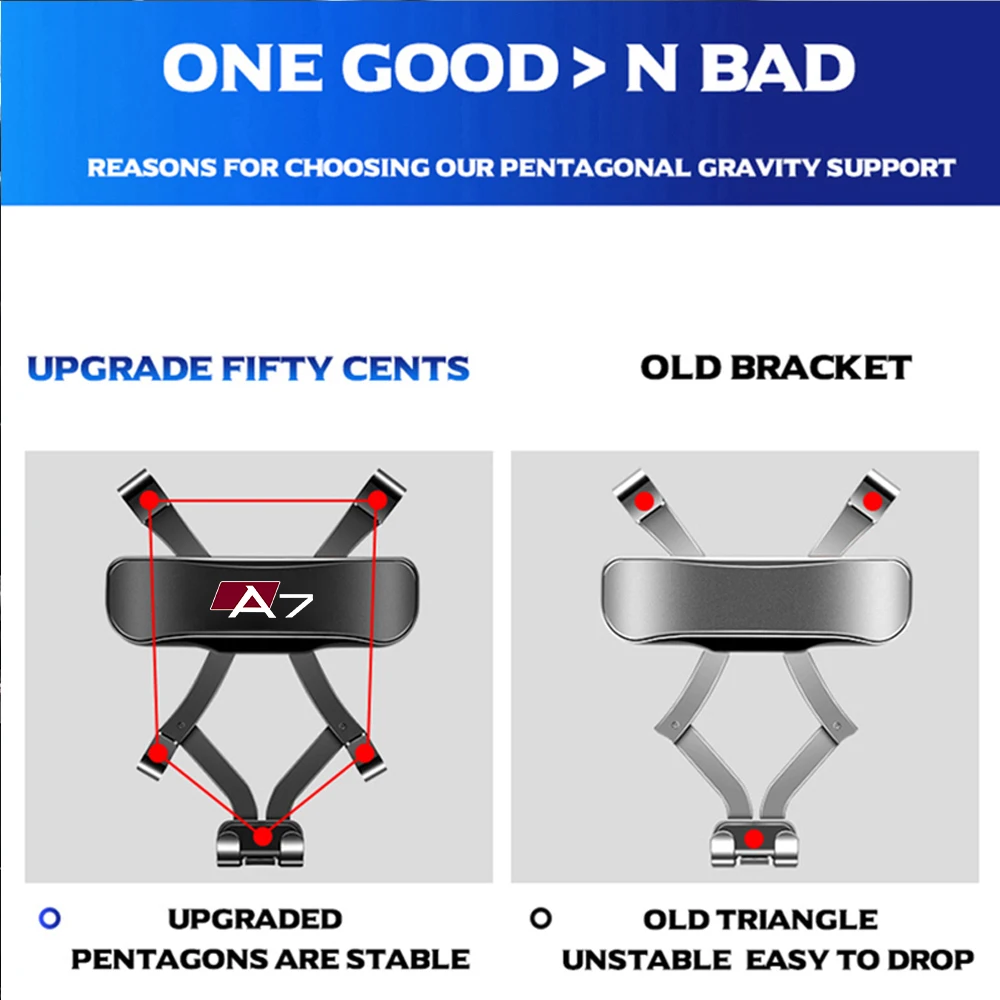 ONE GOOD > N BAD

REASONS FOR CHOOSING OUR PENTAGONAL GRAVITY SUPPORT

UPGRADE FIFTY CENTS

A7

UPGRADED
PENTAGONS ARE STABLE

OLD BRACKET

OLD TRIANGLE
UNSTABLE EASY TO DROP